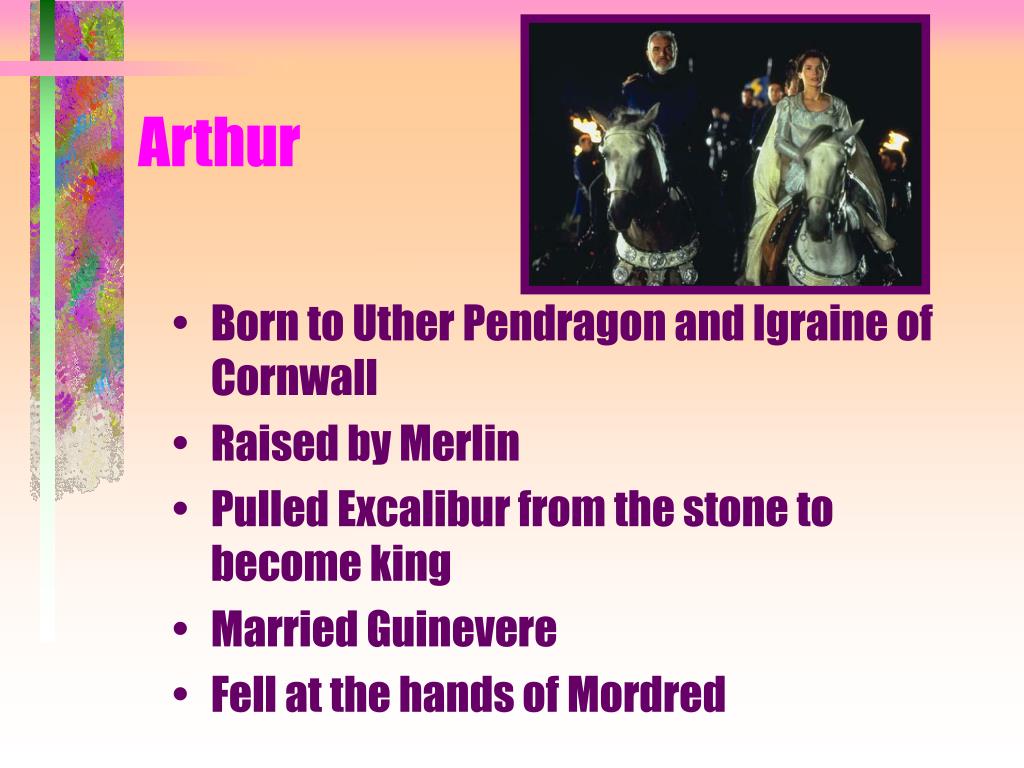 Arthur

• Born to Uther Pendragon and Igraine of Cornwall
• Raised by Merlin
• Pulled Excalibur from the stone to become king
• Married Guinevere
• Fell at the hands of Mordred